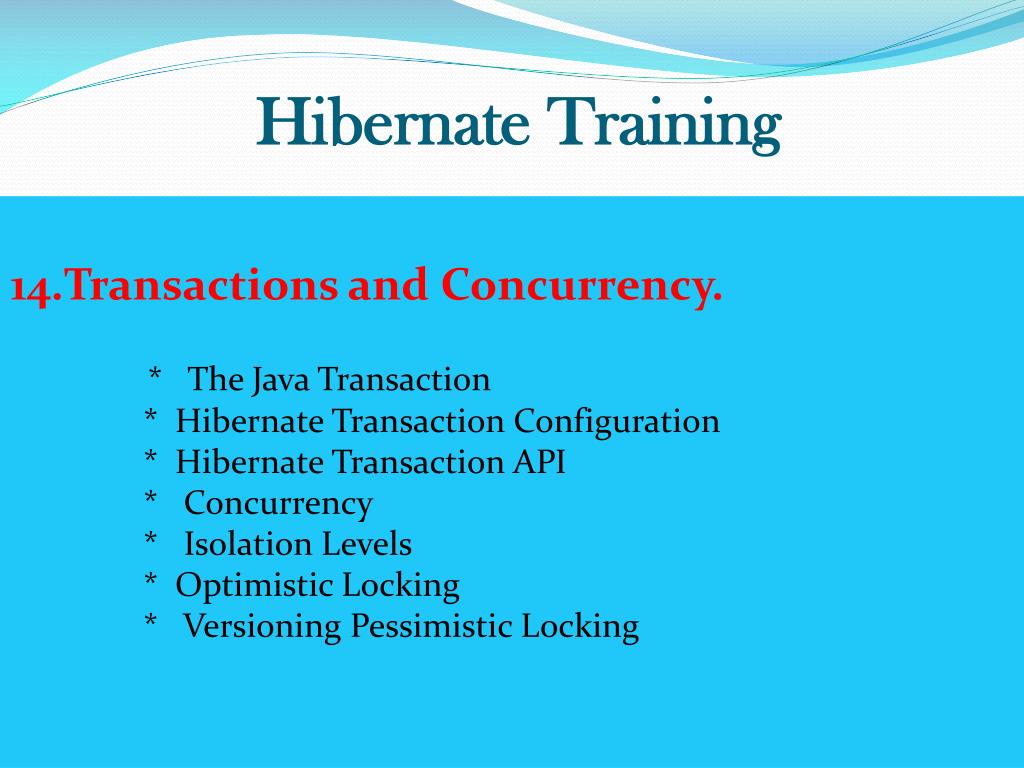 Hibernate Training

14.Transactions and Concurrency.

* The Java Transaction
* Hibernate Transaction Configuration
* Hibernate Transaction API
* Concurrency
* Isolation Levels
* Optimistic Locking
* Versioning Pessimistic Locking